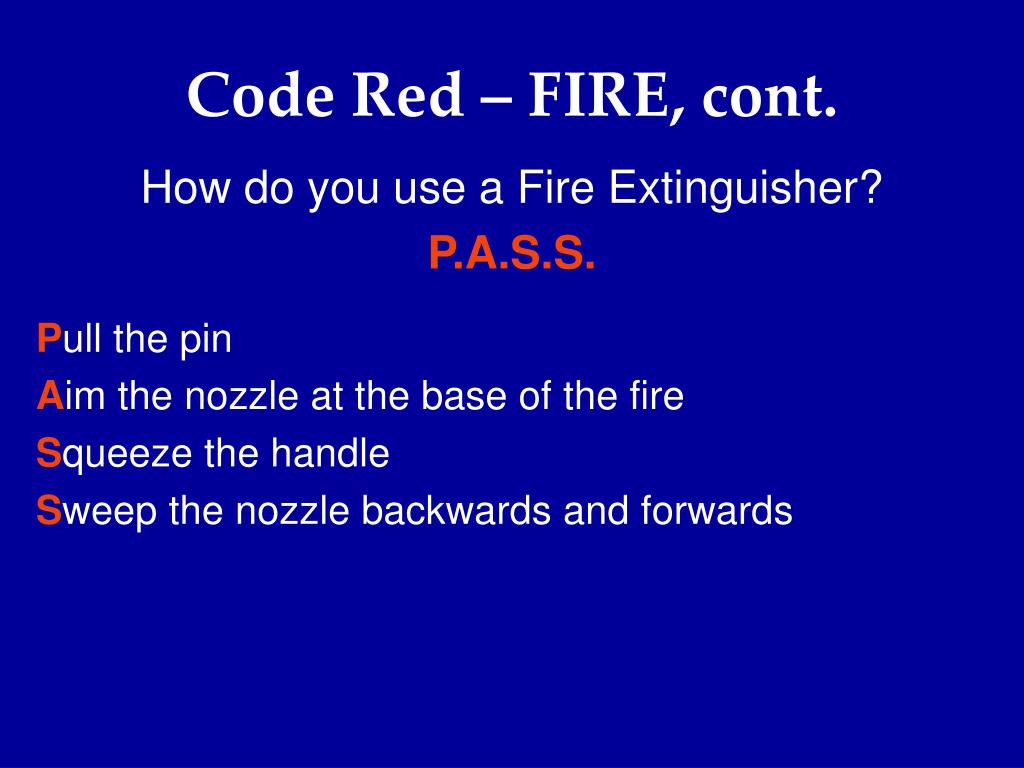 Code Red – FIRE, cont.

How do you use a Fire Extinguisher?

P.A.S.S.

Pull the pin

Aim the nozzle at the base of the fire

Squeeze the handle

Sweep the nozzle backwards and forwards